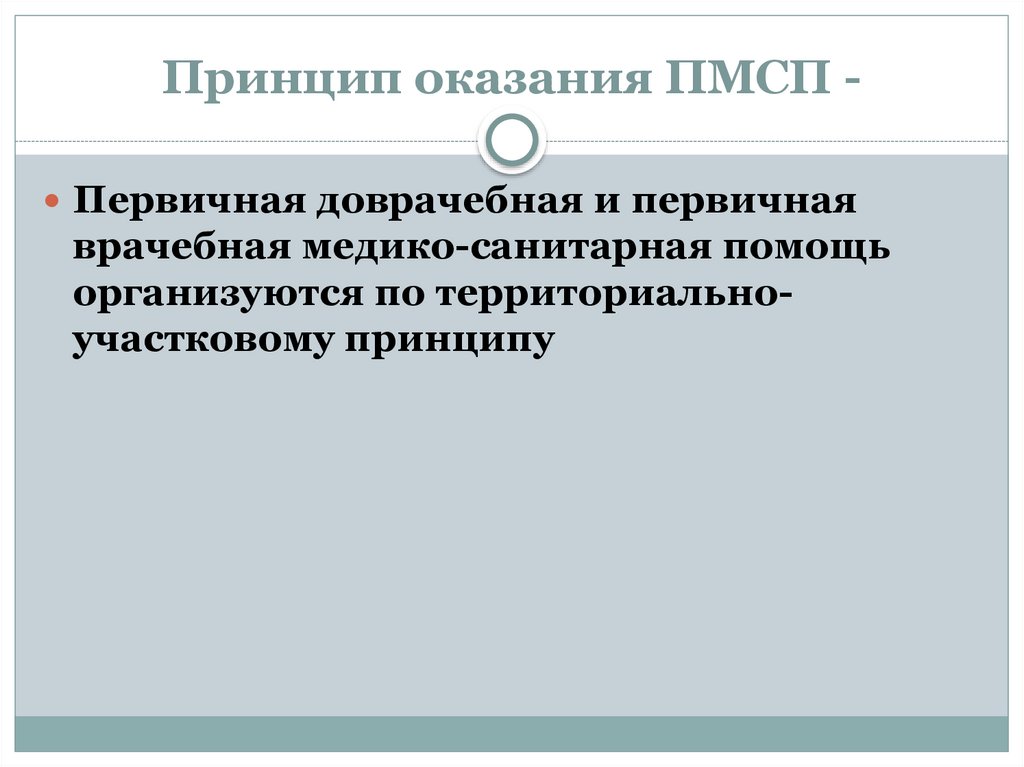 Принцип оказания ПМСП -

Первичная доврачебная и первичная врачебная медико-санитарная помощь организуются по территориально-участковому принципу